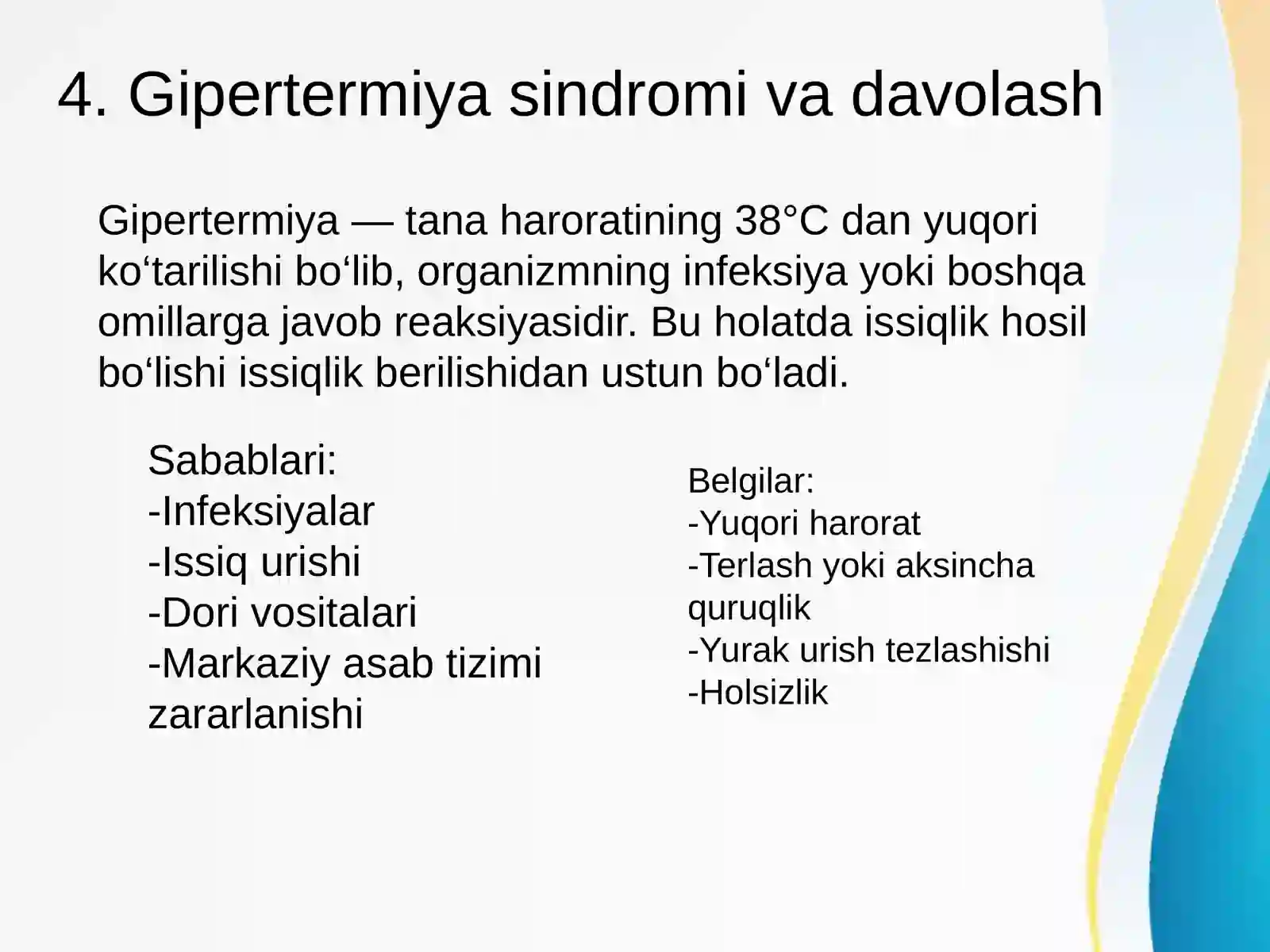 4. Gipertermiya sindromi va davolash

Gipertermiya — tana haroratining 38°C dan yuqori ko‘tarilishi bo‘lib, organizmning infeksiya yoki boshqa omillarga javob reaksiyasidir. Bu holatda issiqlik hosil bo‘lishi issiqlik berilishidan ustun bo‘ladi.

Sabablari:
-Infeksiyalar
-Issiq urishi
-Dori vositalari
-Markaziy asab tizimi zararlanishi

Belgilar:
-Yuqori harorat
-Terlash yoki aksincha quruqlik
-Yurak urish tezlashishi
-Holsizlik